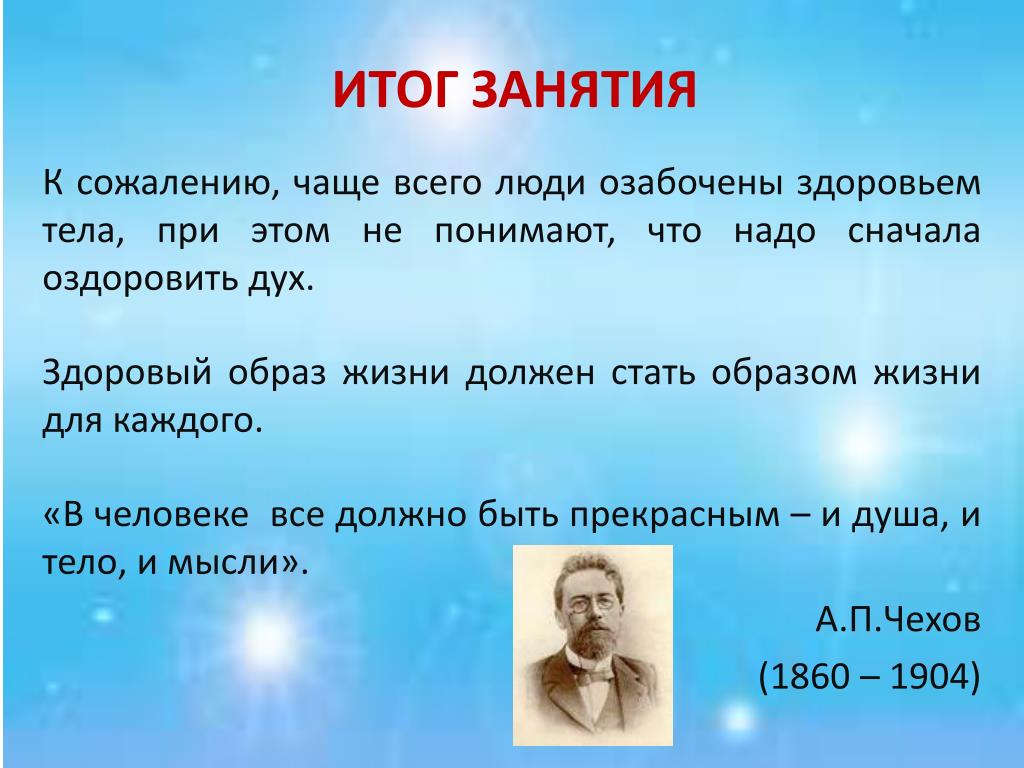 ИТОГ ЗАНЯТИЯ

К сожалению, чаще всего люди озабочены здоровьем тела, при этом не понимают, что надо сначала оздоровить дух.

Здоровый образ жизни должен стать образом жизни для каждого.

«В человеке все должно быть прекрасным – и душа, и тело, и мысли».

А.П.Чехов
(1860 – 1904)